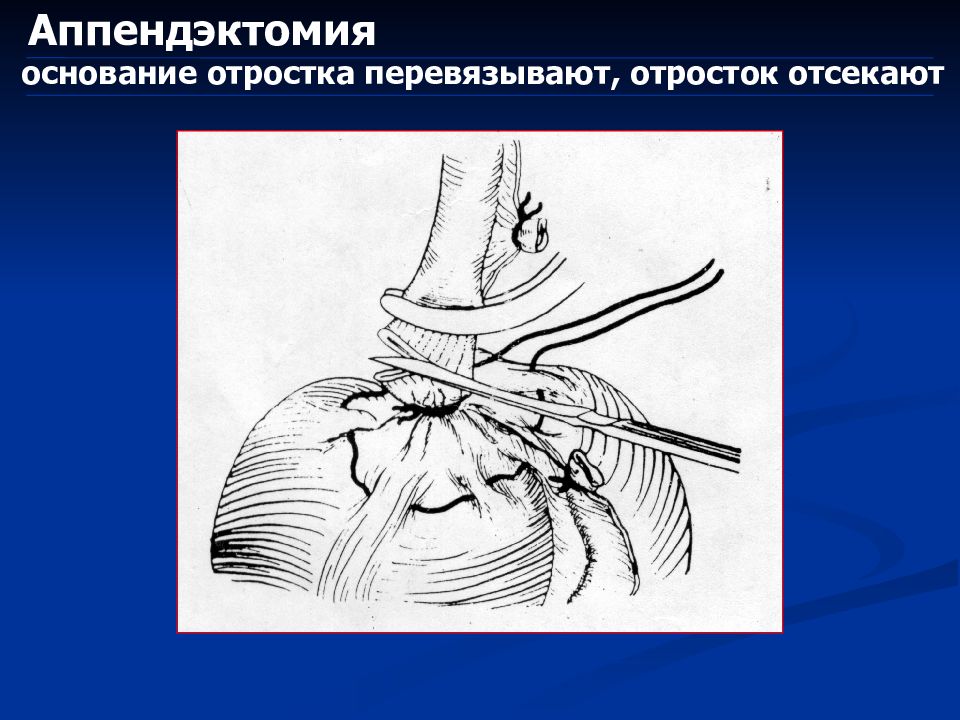 Аппендэктомия
основание отростка перевязывают, отросток отсекают